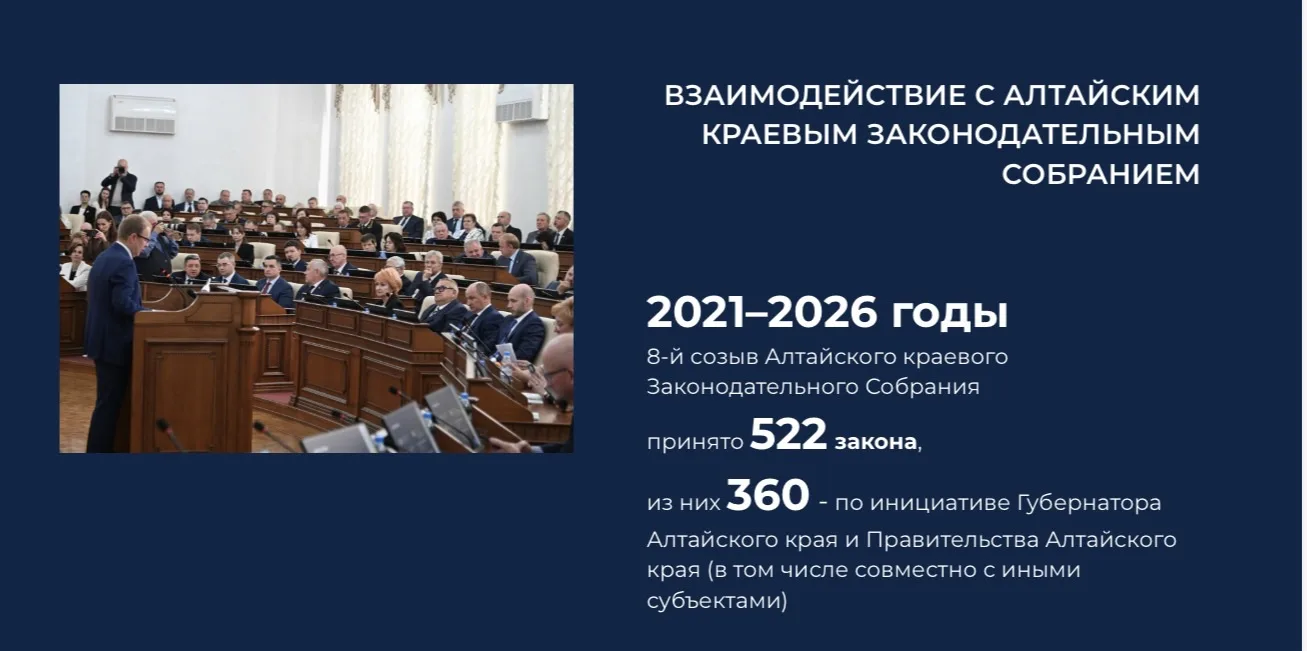 ВЗАИМОДЕЙСТВИЕ С АЛТАЙСКИМ КРАЕВЫМ ЗАКОНОДАТЕЛЬНЫМ СОБРАНИЕМ

2021–2026 годы
8-й созыв Алтайского краевого Законодательного Собрания

принято 522 закона,

из них 360 - по инициативе Губернатора Алтайского края и Правительства Алтайского края (в том числе совместно с иными субъектами)